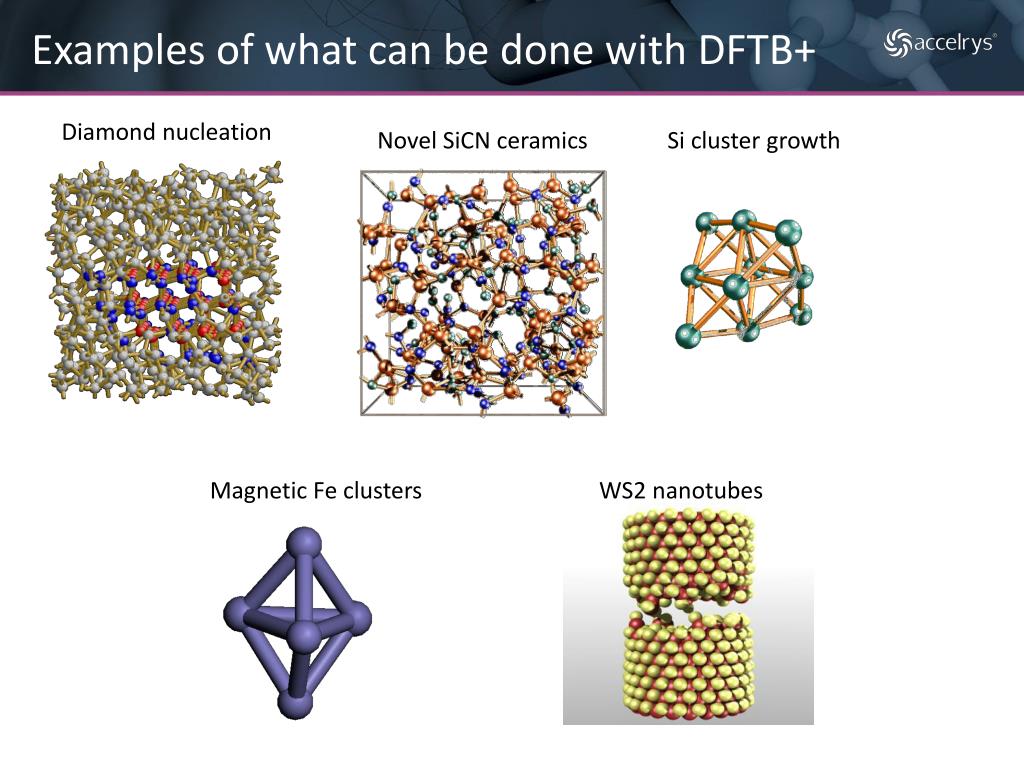 Examples of what can be done with DFTB+

accelrys®

Diamond nucleation

Novel SiCN ceramics

Si cluster growth

Magnetic Fe clusters

WS2 nanotubes